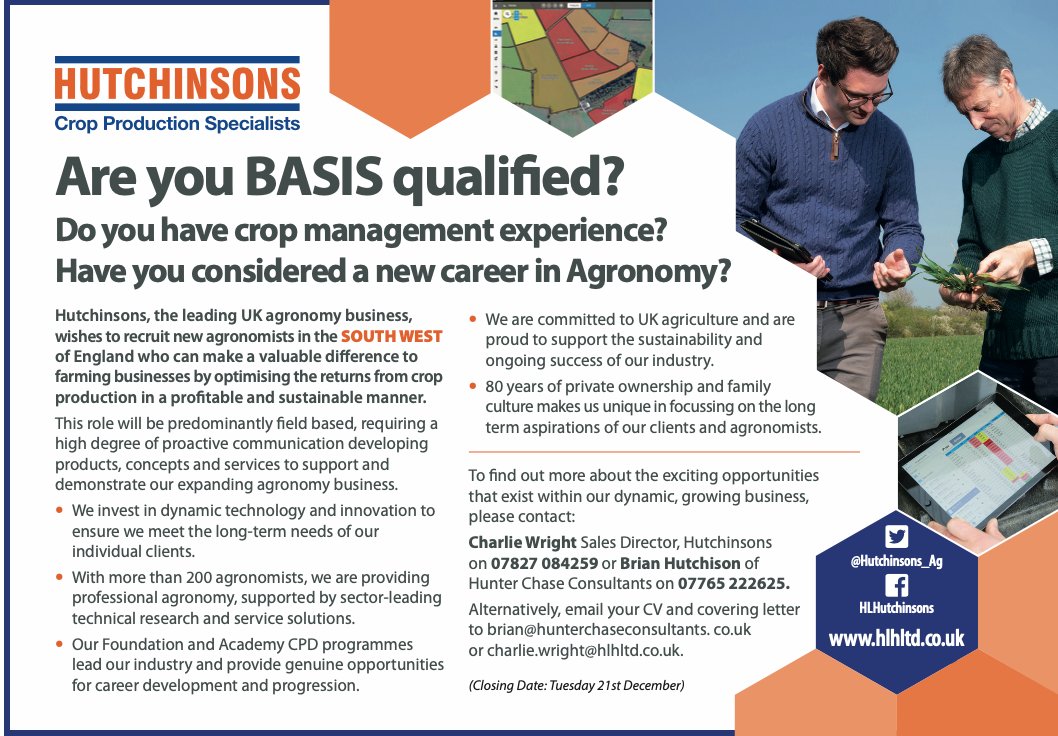 HUTCHINSONS
Crop Production Specialists

Are you BASIS qualified?

Do you have crop management experience?
Have you considered a new career in Agronomy?

Hutchinsons, the leading UK agronomy business, wishes to recruit new agronomists in the SOUTH WEST of England who can make a valuable difference to farming businesses by optimising the returns from crop production in a profitable and sustainable manner.

This role will be predominantly field based, requiring a high degree of proactive communication developing products, concepts and services to support and demonstrate our expanding agronomy business.

• We invest in dynamic technology and innovation to ensure we meet the long-term needs of our individual clients.
• With more than 200 agronomists, we are providing professional agronomy, supported by sector-leading technical research and service solutions.
• Our Foundation and Academy CPD programmes lead our industry and provide genuine opportunities for career development and progression.
• We are committed to UK agriculture and are proud to support the sustainability and ongoing success of our industry.
• 80 years of private ownership and family culture makes us unique in focussing on the long term aspirations of our clients and agronomists.

To find out more about the exciting opportunities that exist within our dynamic, growing business, please contact:

Charlie Wright Sales Director, Hutchinsons on 07827 084259 or Brian Hutchison of Hunter Chase Consultants on 07765 222625.

Alternatively, email your CV and covering letter to brian@hunterchaseconsultants. co.uk or charlie.wright@hlhltd.co.uk.

(Closing Date: Tuesday 21st December)

@Hutchinsons_Ag
HLHutchinsons
www.hlhltd.co.uk